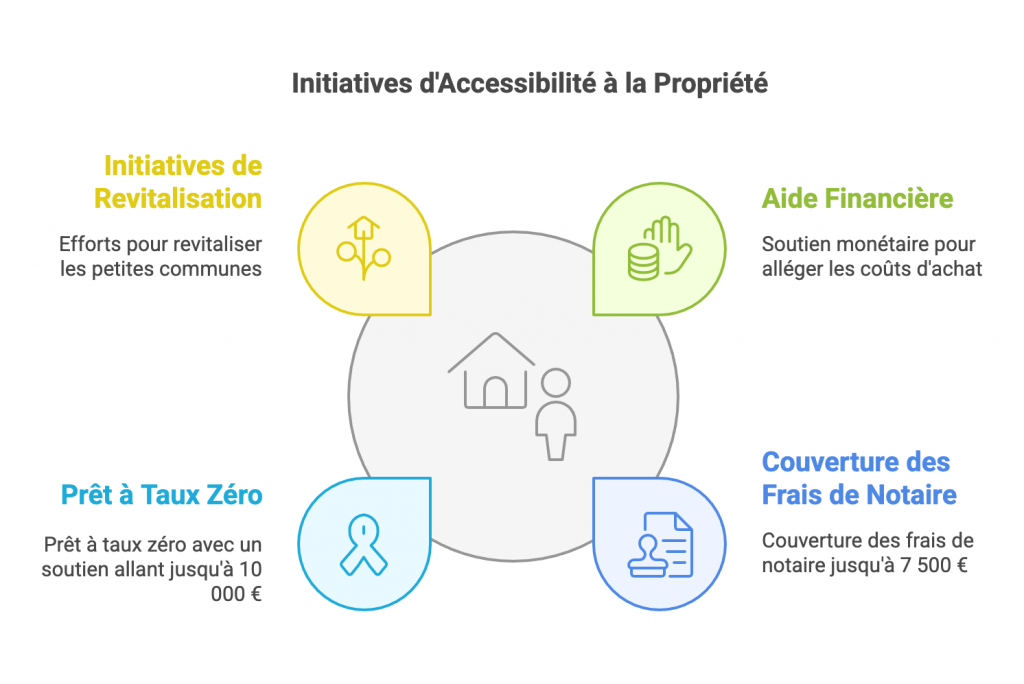 Initiatives d'Accessibilité à la Propriété

Initiatives de Revitalisation

Efforts pour revitaliser les petites communes

Aide Financière

Soutien monétaire pour alléger les coûts d'achat

Prêt à Taux Zéro

Prêt à taux zéro avec un soutien allant jusqu'à 10 000 €

Couverture des Frais de Notaire

Couverture des frais de notaire jusqu'à 7 500 €